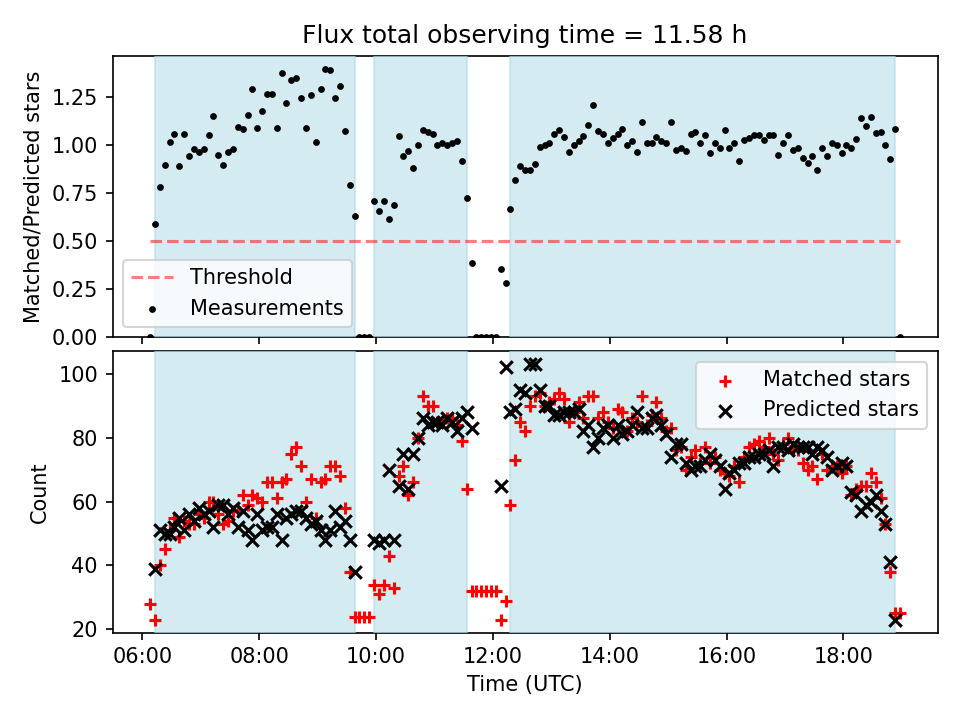 Flux total observing time = 11.58 h

Matched/Predicted stars

1.25
1.00
0.75
0.50
0.25
0.00

Threshold
Measurements

Count

100
80
60
40
20

Matched stars
Predicted stars

06:00
08:00
10:00
12:00
14:00
16:00
18:00

Time (UTC)